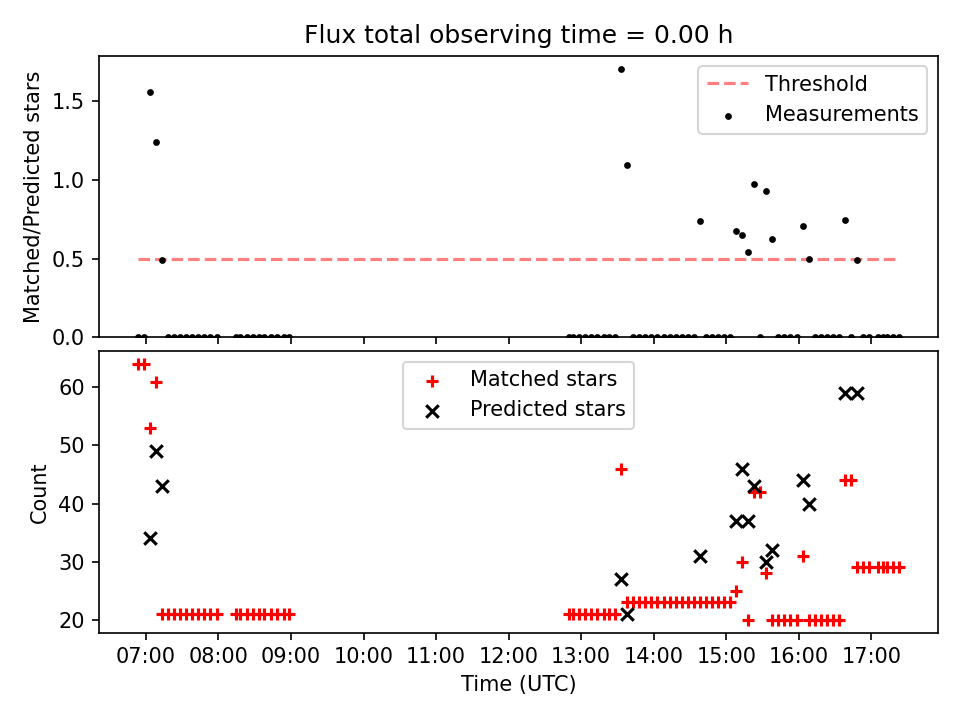 Flux total observing time = 0.00 h

Matched/Predicted stars

1.5
1.0
0.5
0.0

Threshold
Measurements

Count

60
50
40
30
20

Matched stars
Predicted stars

07:00 08:00 09:00 10:00 11:00 12:00 13:00 14:00 15:00 16:00 17:00

Time (UTC)